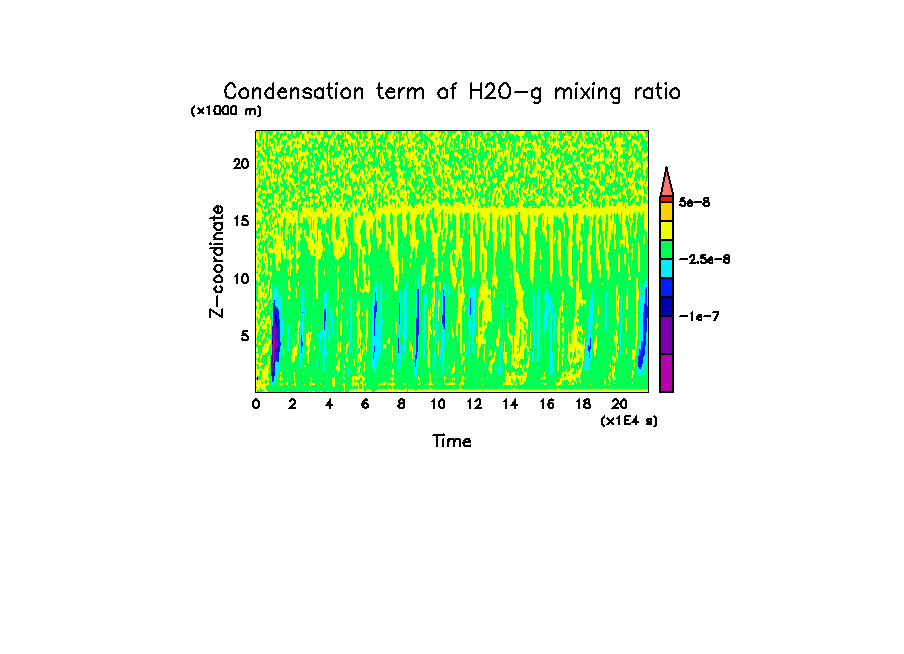 Condensation term of H2O-g mixing ratio

(x1000 m)

Z-coordinate

20
15
10
5

0 2 4 6 8 10 12 14 16 18 20
(x1E4 s)

Time

5e-8
-2.5e-8
-1e-7